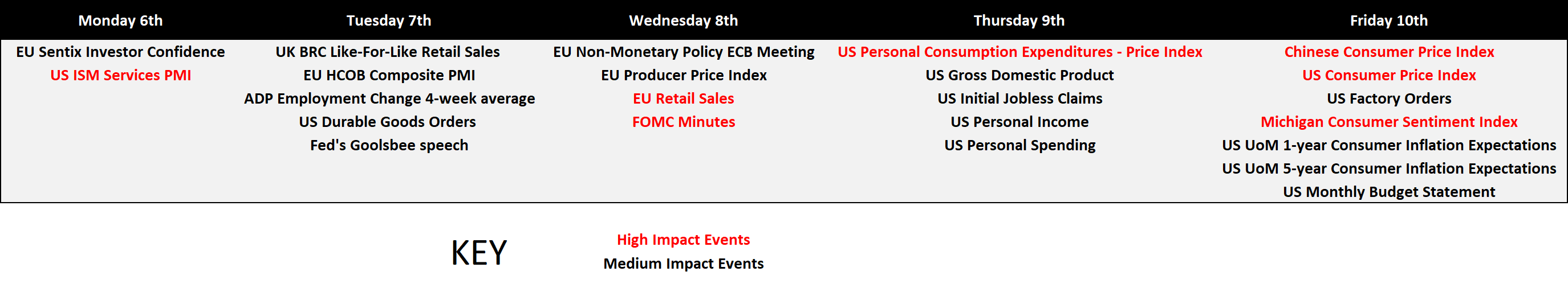 | Monday 6th | Tuesday 7th | Wednesday 8th | Thursday 9th | Friday 10th |
|---|---|---|---|---|
| EU Sentix Investor Confidence | UK BRC Like-For-Like Retail Sales | EU Non-Monetary Policy ECB Meeting | US Personal Consumption Expenditures - Price Index | Chinese Consumer Price Index |
| US ISM Services PMI | EU HCOB Composite PMI | EU Producer Price Index | US Gross Domestic Product | US Consumer Price Index |
| | ADP Employment Change 4-week average | EU Retail Sales | US Initial Jobless Claims | US Factory Orders |
| | US Durable Goods Orders | FOMC Minutes | US Personal Income | Michigan Consumer Sentiment Index |
| | Fed's Goolsbee speech | | US Personal Spending | US UoM 1-year Consumer Inflation Expectations |
| | | | | US UoM 5-year Consumer Inflation Expectations |
| | | | | US Monthly Budget Statement |

KEY

High Impact Events
Medium Impact Events